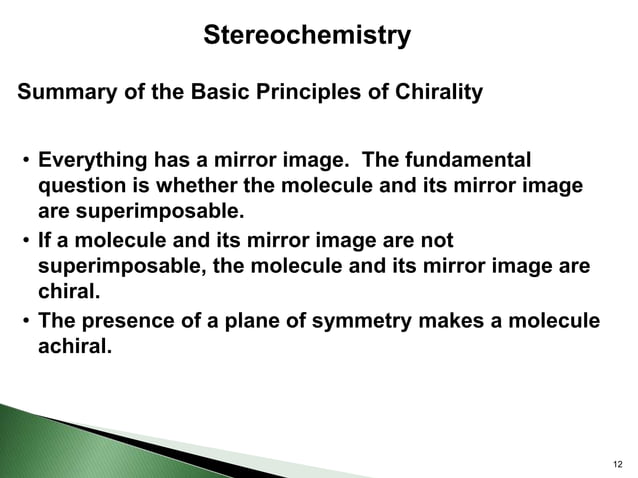 Stereochemistry

Summary of the Basic Principles of Chirality

• Everything has a mirror image. The fundamental question is whether the molecule and its mirror image are superimposable.
• If a molecule and its mirror image are not superimposable, the molecule and its mirror image are chiral.
• The presence of a plane of symmetry makes a molecule achiral.

12